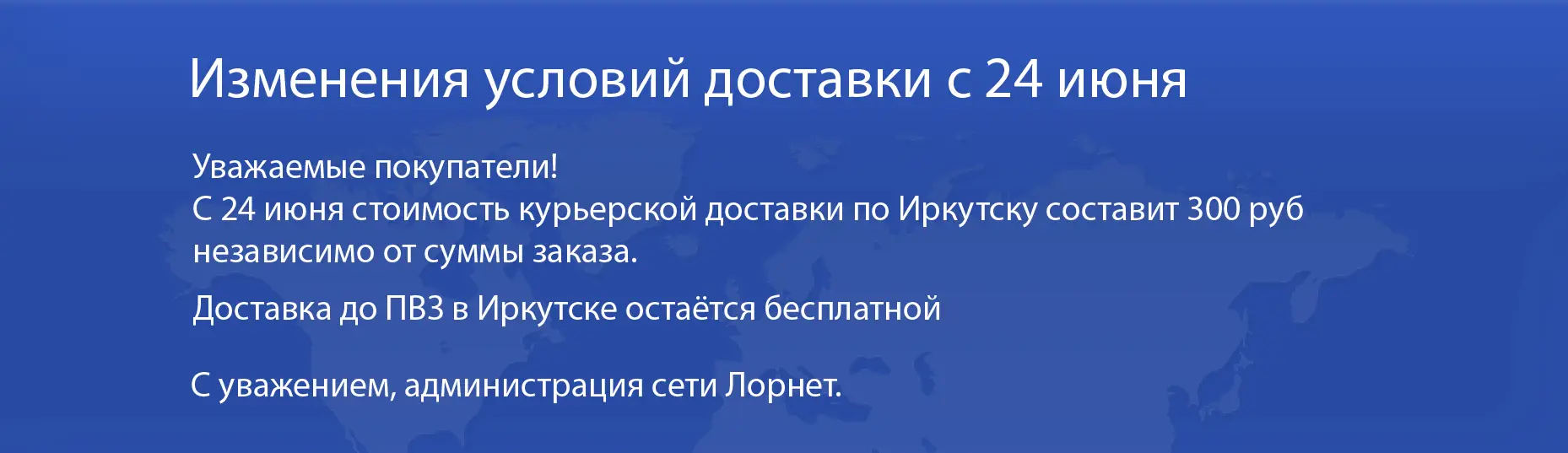 Изменения условий доставки с 24 июня

Уважаемые покупатели!
С 24 июня стоимость курьерской доставки по Иркутску составит 300 руб независимо от суммы заказа.

Доставка до ПВЗ в Иркутске остаётся бесплатной

С уважением, администрация сети Лорнет.